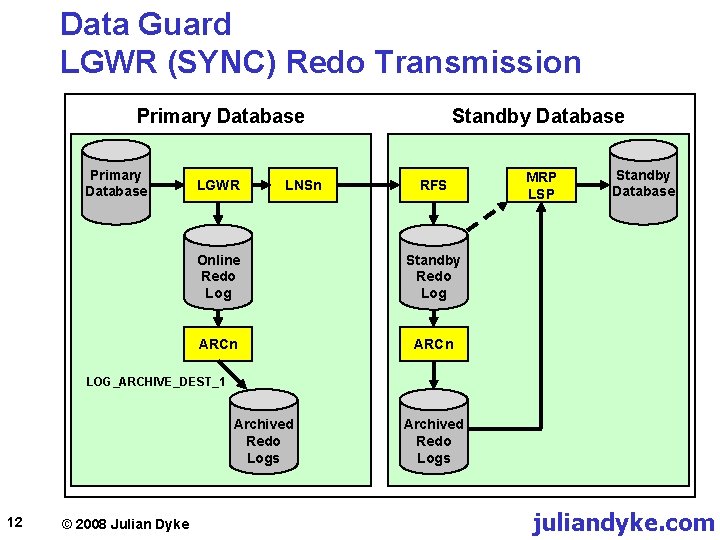 Data Guard
LGWR (SYNC) Redo Transmission

Primary Database

Primary Database

LGWR

LNSn

Online Redo Log

ARCn

LOG_ARCHIVE_DEST_1

Archived Redo Logs

Standby Database

RFS

MRP LSP

Standby Database

Standby Redo Log

ARCn

Archived Redo Logs

12

© 2008 Julian Dyke

juliandyke.com